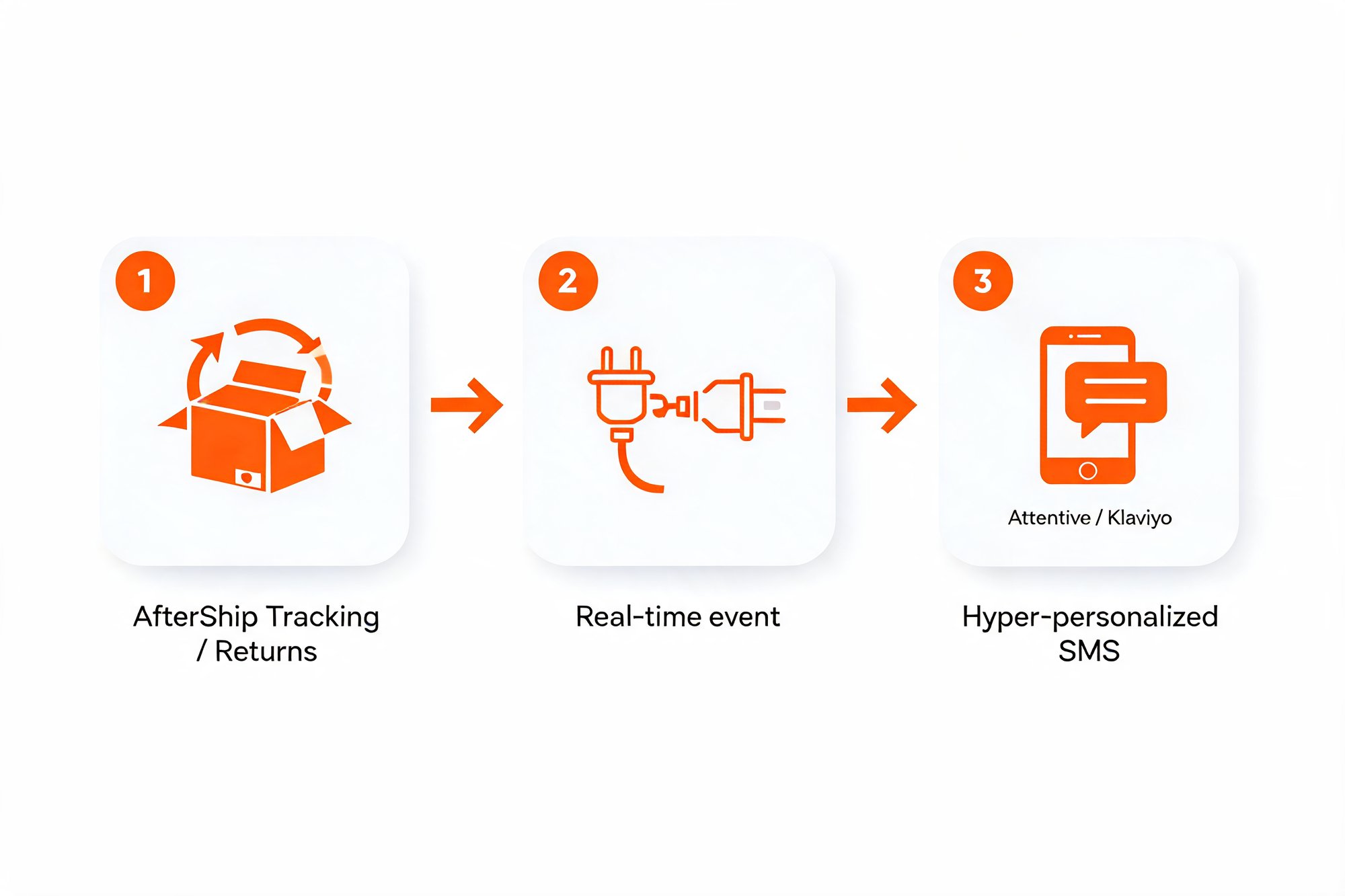 1

AfterShip Tracking / Returns

2

Real-time event

3

Attentive / Klaviyo

Hyper-personalized SMS